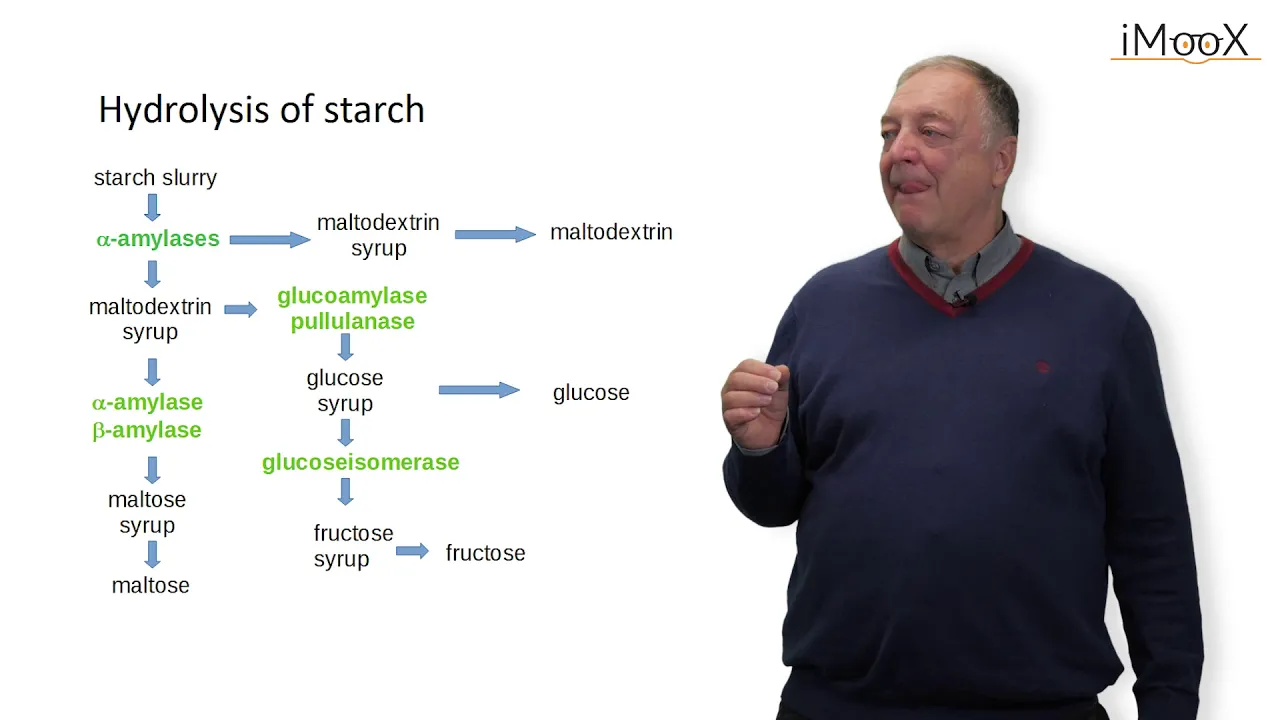 iMooX

Hydrolysis of starch

starch slurry

α-amylases

maltodextrin syrup

maltodextrin

maltodextrin syrup

glucoamylase pullulanase

glucose syrup

glucose

α-amylase β-amylase

glucoseisomerase

maltose syrup

fructose syrup

fructose

maltose